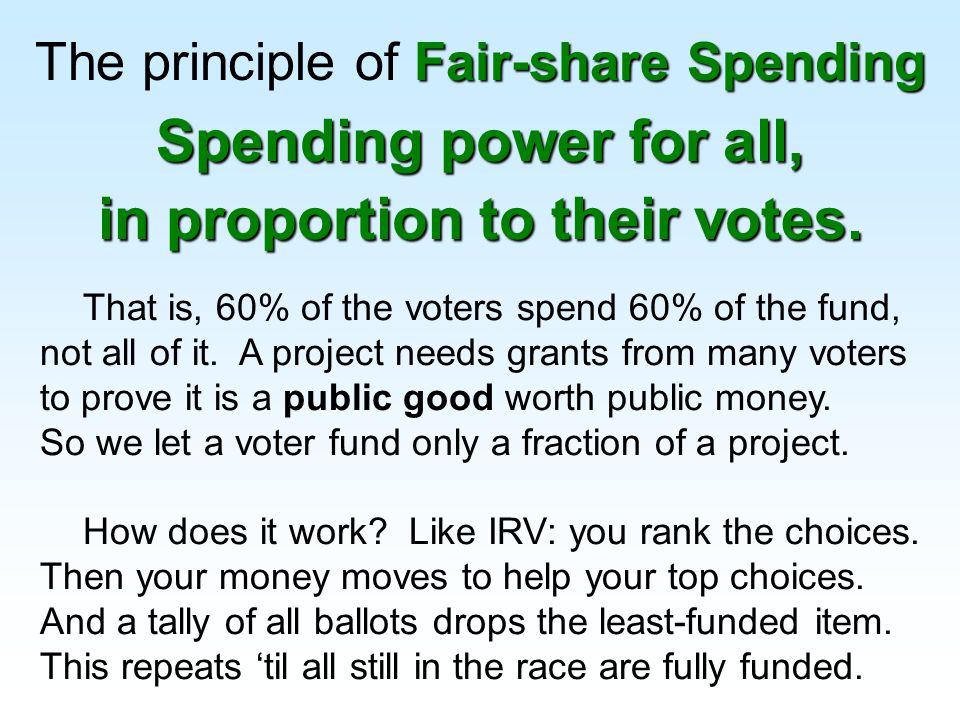 The principle of Fair-share Spending

Spending power for all, in proportion to their votes.

That is, 60% of the voters spend 60% of the fund, not all of it. A project needs grants from many voters to prove it is a public good worth public money. So we let a voter fund only a fraction of a project.

How does it work? Like IRV: you rank the choices. Then your money moves to help your top choices. And a tally of all ballots drops the least-funded item. This repeats ‘til all still in the race are fully funded.